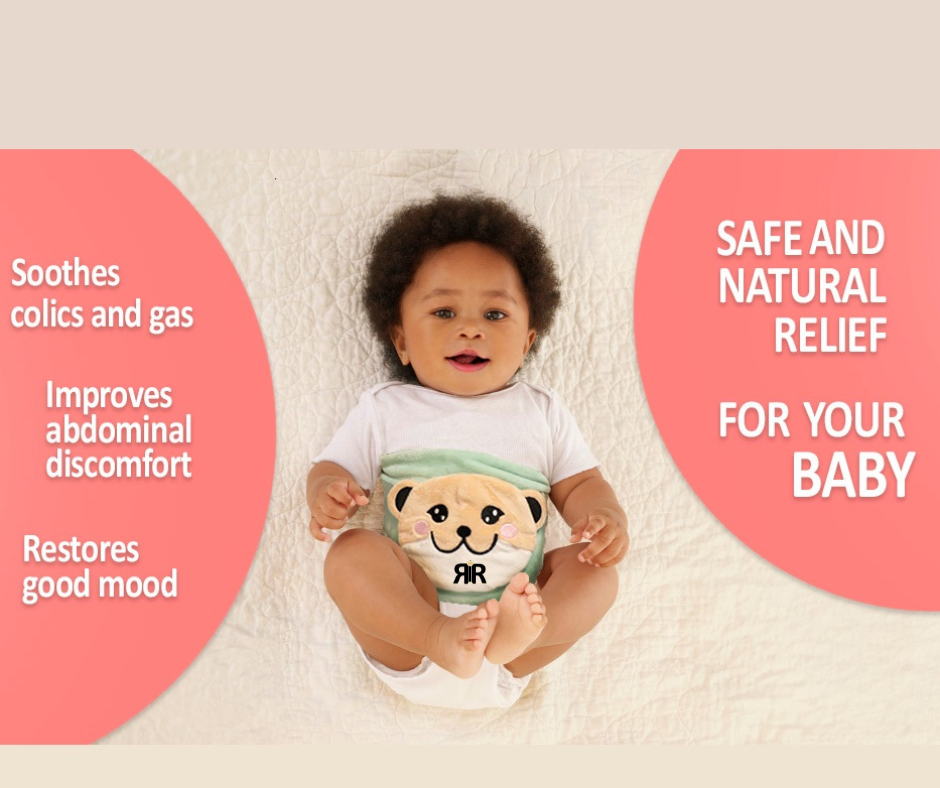 Soothes colics and gas

Improves abdominal discomfort

Restores good mood

RR

SAFE AND NATURAL RELIEF

FOR YOUR BABY